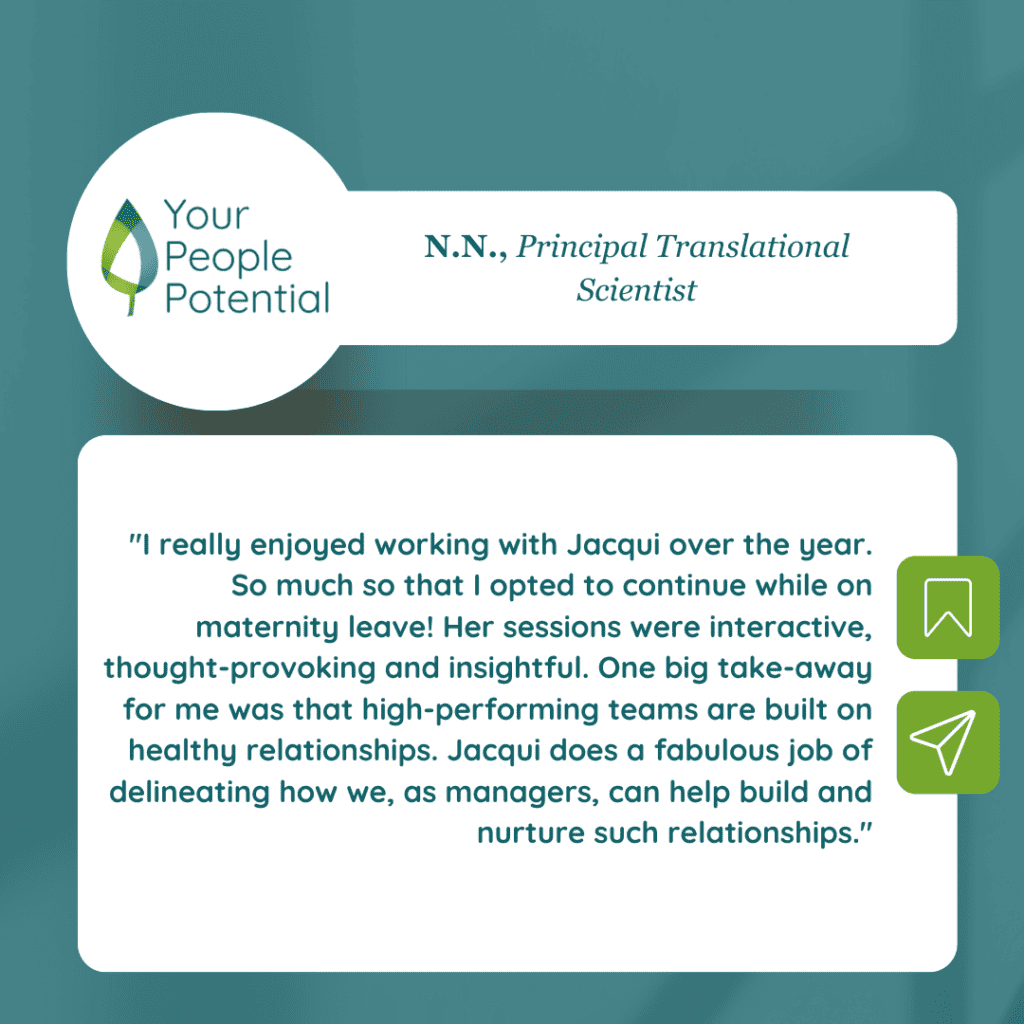 Your People Potential

N.N., Principal Translational Scientist

"I really enjoyed working with Jacqui over the year. So much so that I opted to continue while on maternity leave! Her sessions were interactive, thought-provoking and insightful. One big take-away for me was that high-performing teams are built on healthy relationships. Jacqui does a fabulous job of delineating how we, as managers, can help build and nurture such relationships."